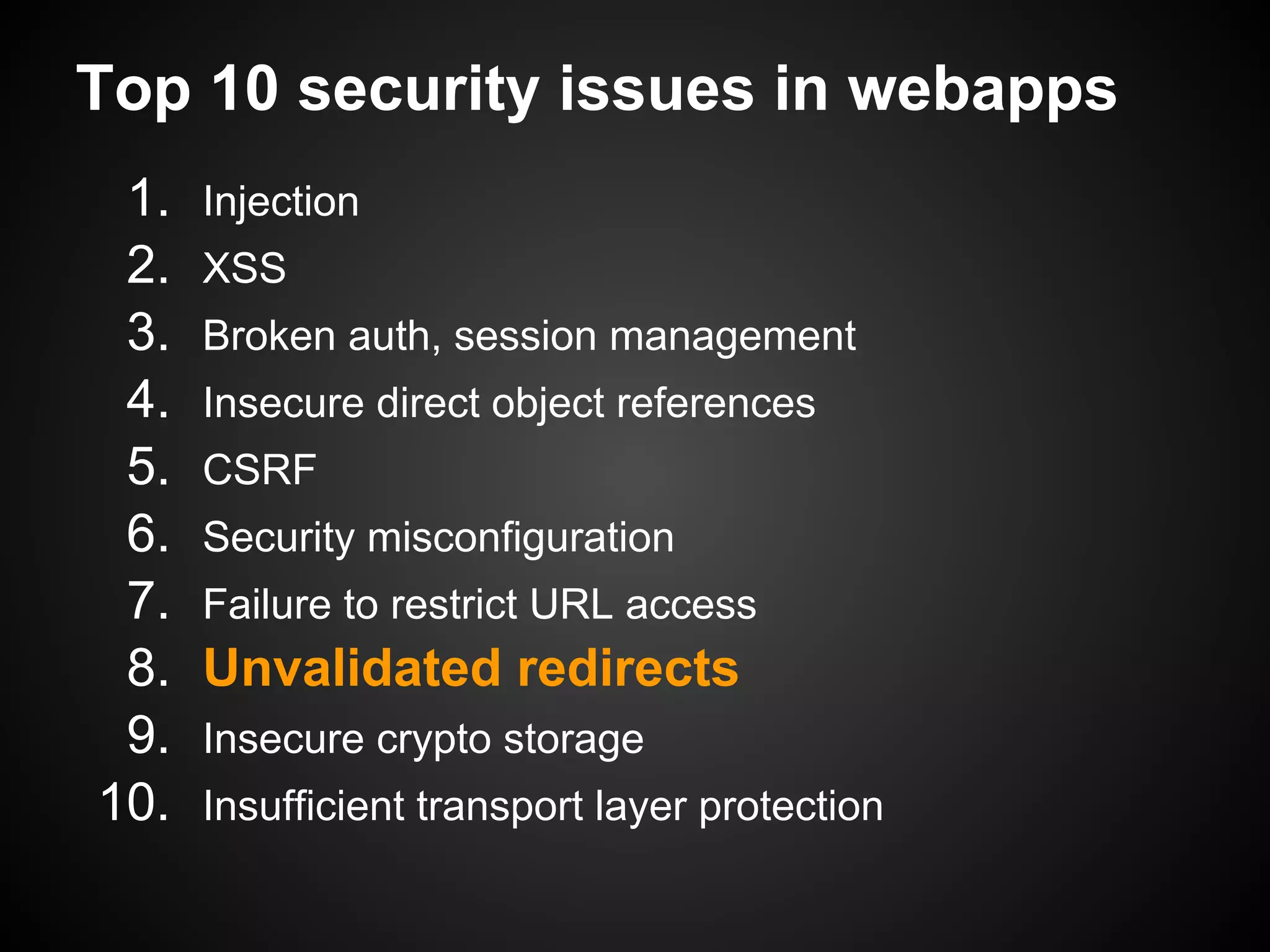 Top 10 security issues in webapps

1. Injection
2. XSS
3. Broken auth, session management
4. Insecure direct object references
5. CSRF
6. Security misconfiguration
7. Failure to restrict URL access
8. Unvalidated redirects
9. Insecure crypto storage
10. Insufficient transport layer protection